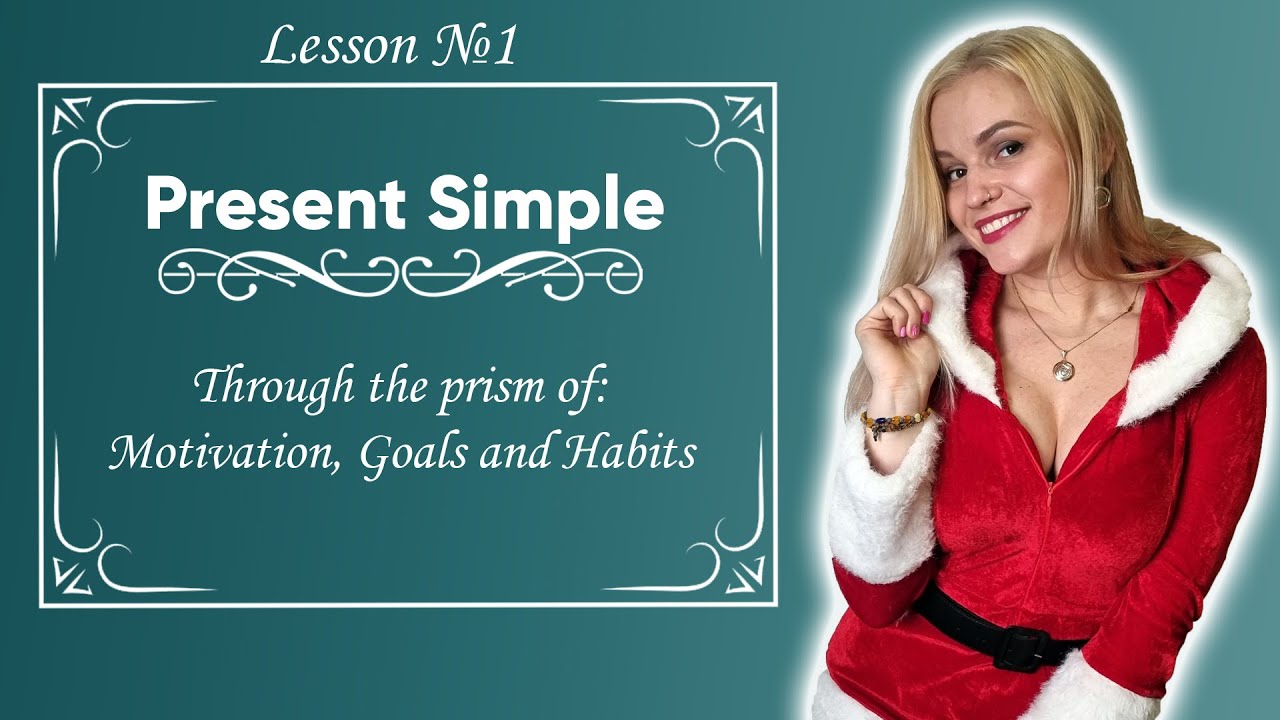 Lesson №1

Present Simple

Through the prism of:
Motivation, Goals and Habits